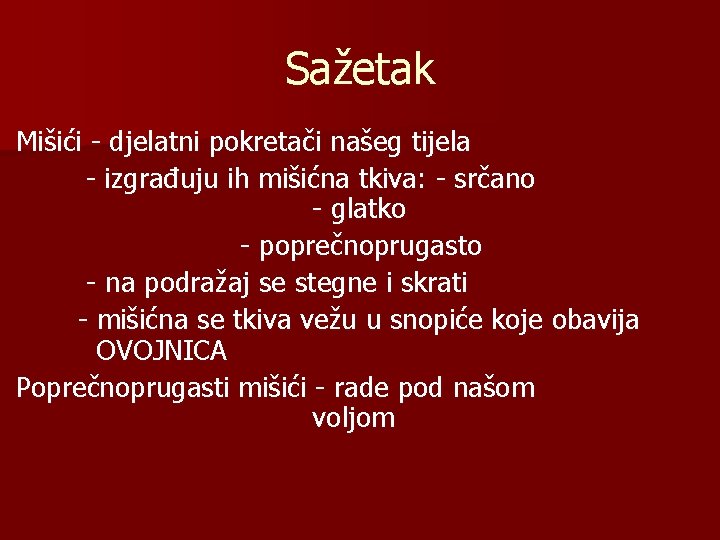 Sažetak

Mišići - djelatni pokretači našeg tijela
- izgrađuju ih mišićna tkiva: - srčano
- glatko
- poprečnoprugasto
- na podražaj se stegne i skrati
- mišićna se tkiva vežu u snopiće koje obavija OVOJNICA
Poprečnoprugasti mišići - rade pod našom voljom